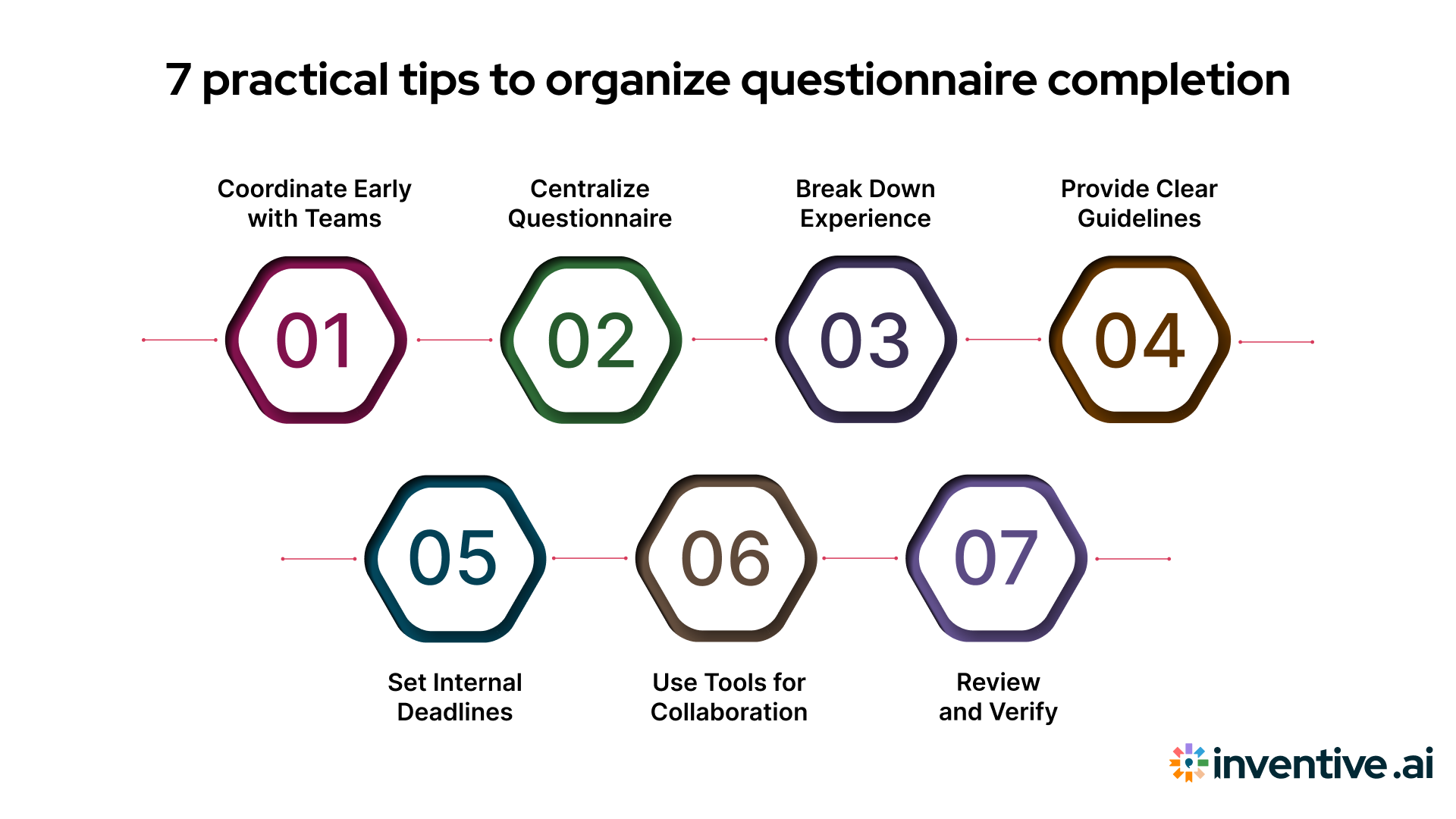 7 practical tips to organize questionnaire completion

Coordinate Early with Teams

01

Centralize Questionnaire

02

Break Down Experience

03

Provide Clear Guidelines

04

05

Set Internal Deadlines

06

Use Tools for Collaboration

07

Review and Verify

inventive.ai